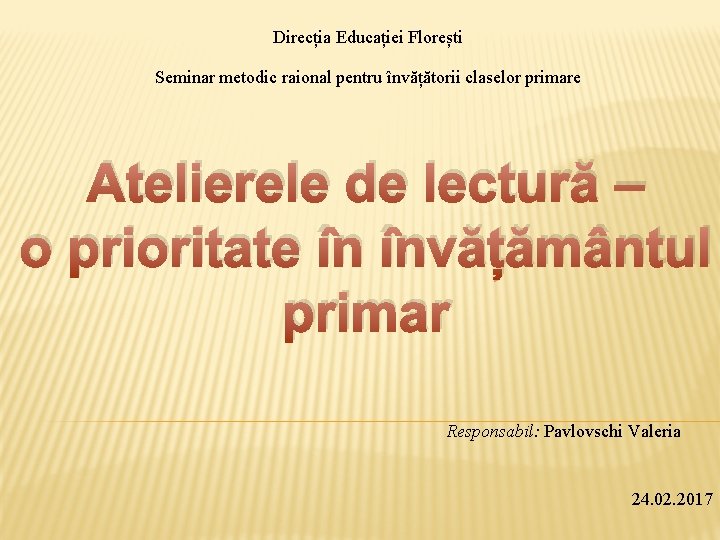 Direcția Educației Florești

Seminar metodic raional pentru învățătorii claselor primare

Atelierele de lectură – o prioritate în învățământul primar

Responsabil: Pavlovschi Valeria

24.02.2017